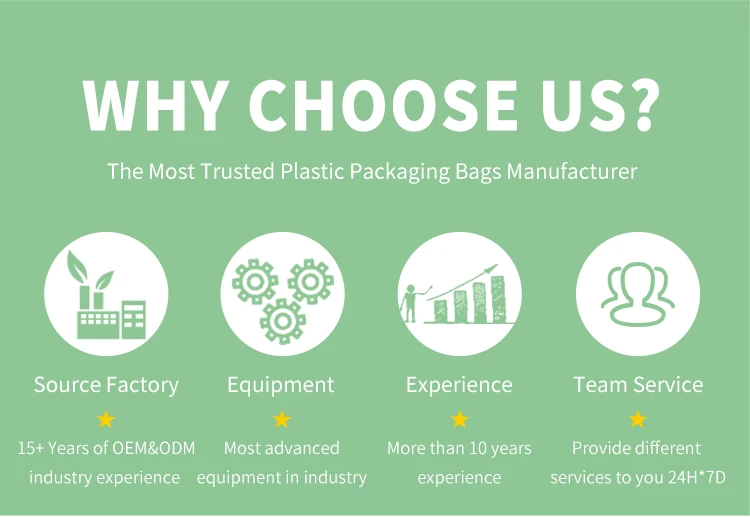 WHY CHOOSE US?

The Most Trusted Plastic Packaging Bags Manufacturer

Source Factory

15+ Years of OEM&ODM industry experience

Equipment

Most advanced equipment in industry

Experience

More than 10 years experience

Team Service

Provide different services to you 24H*7D